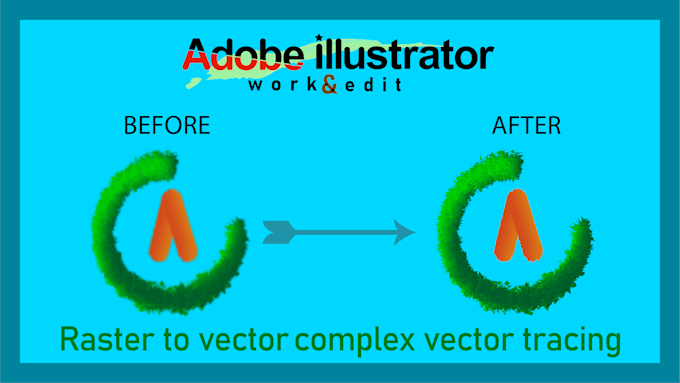 Adobe illustrator
work&edit

BEFORE

AFTER

Raster to vector complex vector tracing